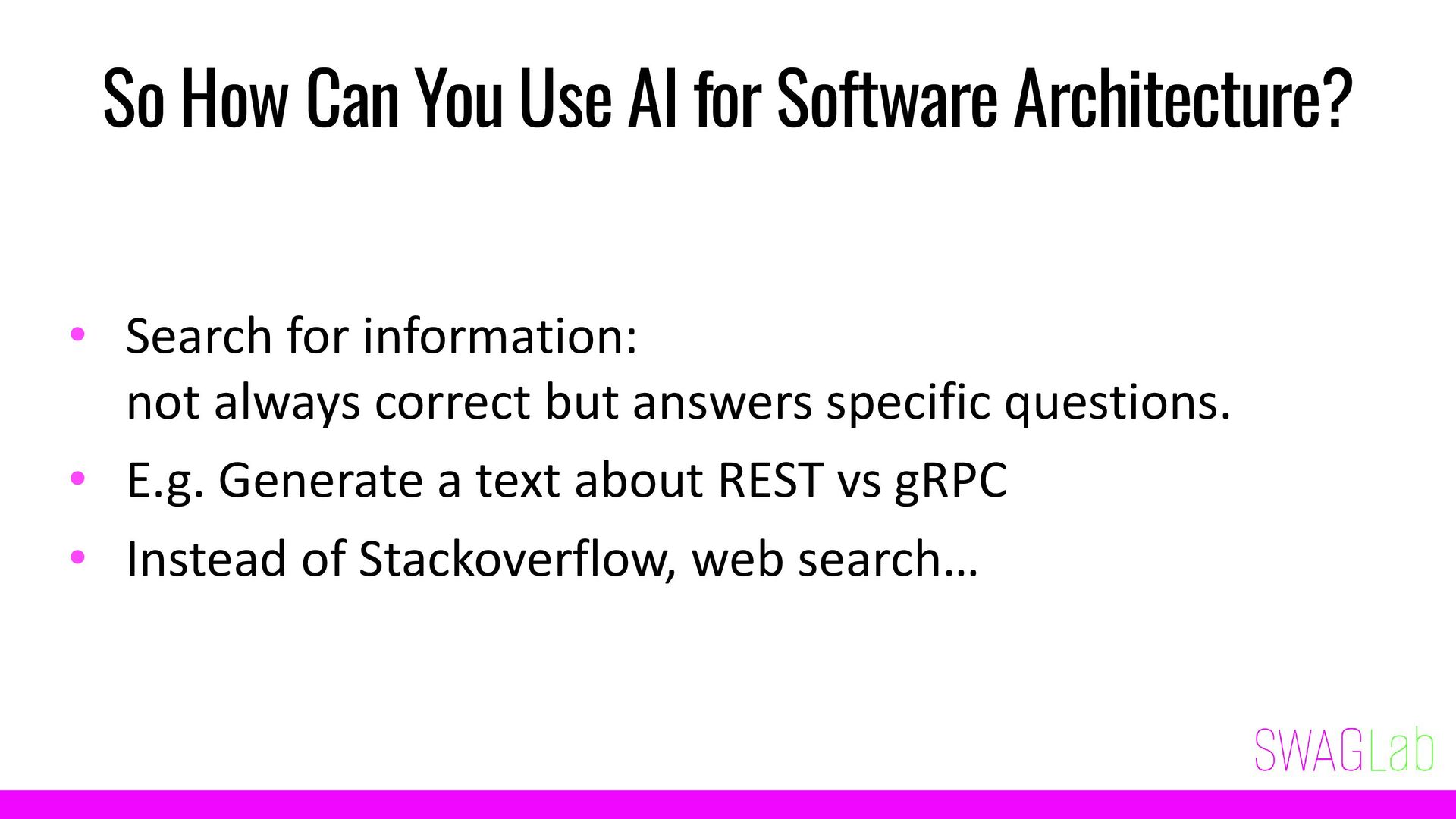 So How Can You Use AI for Software Architecture?

• Search for information:
not always correct but answers specific questions.
• E.g. Generate a text about REST vs gRPC
• Instead of Stackoverflow, web search…

SWAGLab